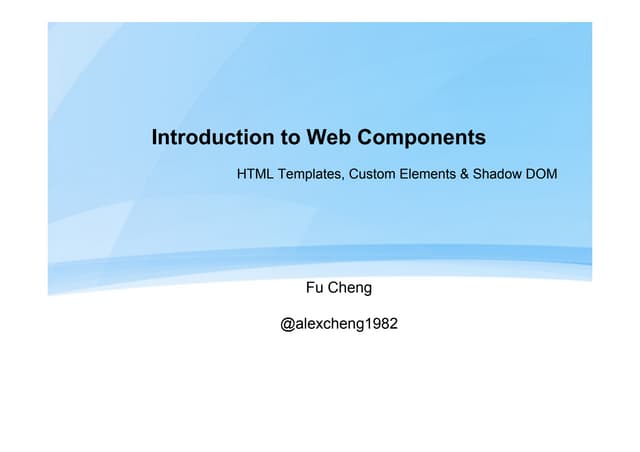 Introduction to Web Components

HTML Templates, Custom Elements & Shadow DOM

Fu Cheng

@alexcheng1982